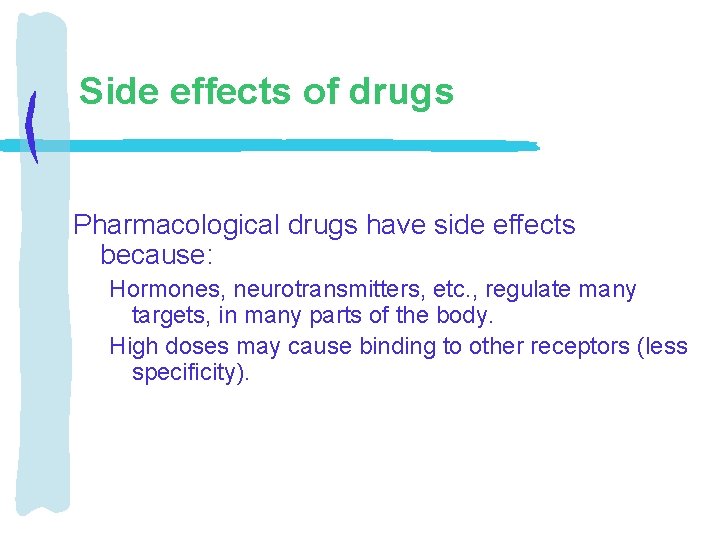 Side effects of drugs

Pharmacological drugs have side effects because:

Hormones, neurotransmitters, etc., regulate many targets, in many parts of the body.

High doses may cause binding to other receptors (less specificity).